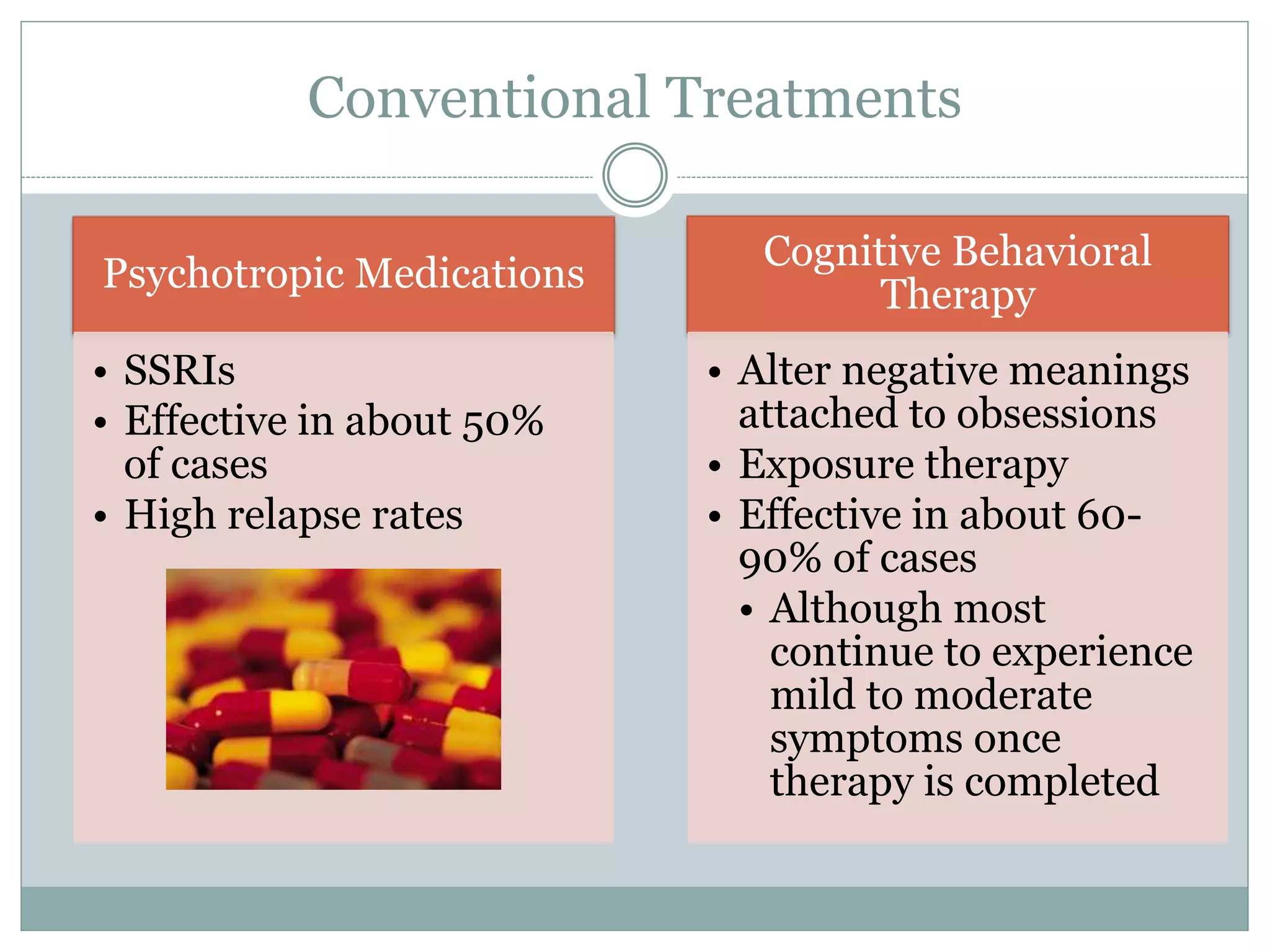 Conventional Treatments

Psychotropic Medications

• SSRIs
• Effective in about 50% of cases
• High relapse rates

Cognitive Behavioral Therapy

• Alter negative meanings attached to obsessions
• Exposure therapy
• Effective in about 60-90% of cases
  • Although most continue to experience mild to moderate symptoms once therapy is completed